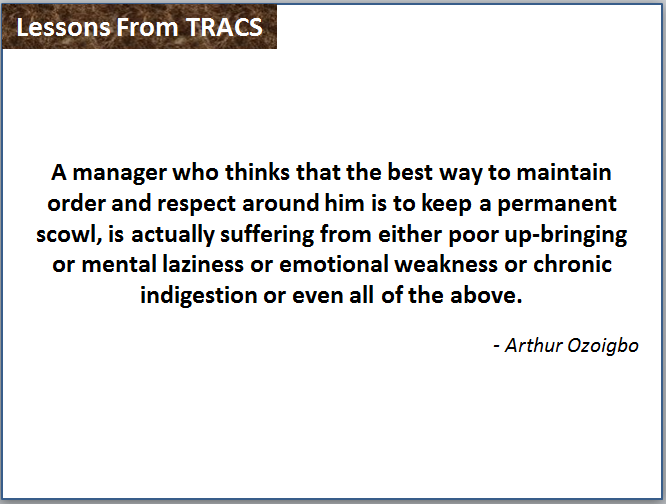 Lessons From TRACS

A manager who thinks that the best way to maintain order and respect around him is to keep a permanent scowl, is actually suffering from either poor up-bringing or mental laziness or emotional weakness or chronic indigestion or even all of the above.

- Arthur Ozoigbo